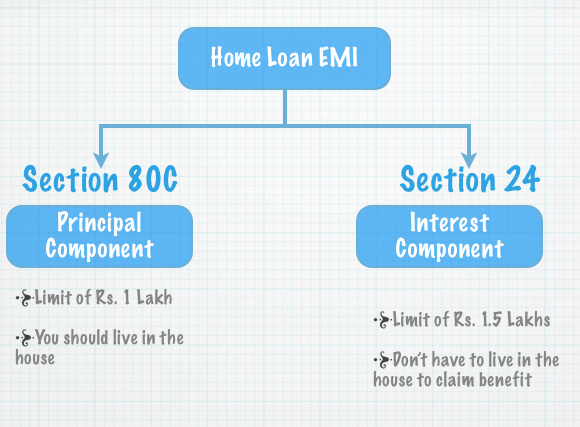 Home Loan EMI

Section 80C

Principal Component

Limit of Rs. 1 Lakh

You should live in the house

Section 24

Interest Component

Limit of Rs. 1.5 Lakhs

Don't have to live in the house to claim benefit